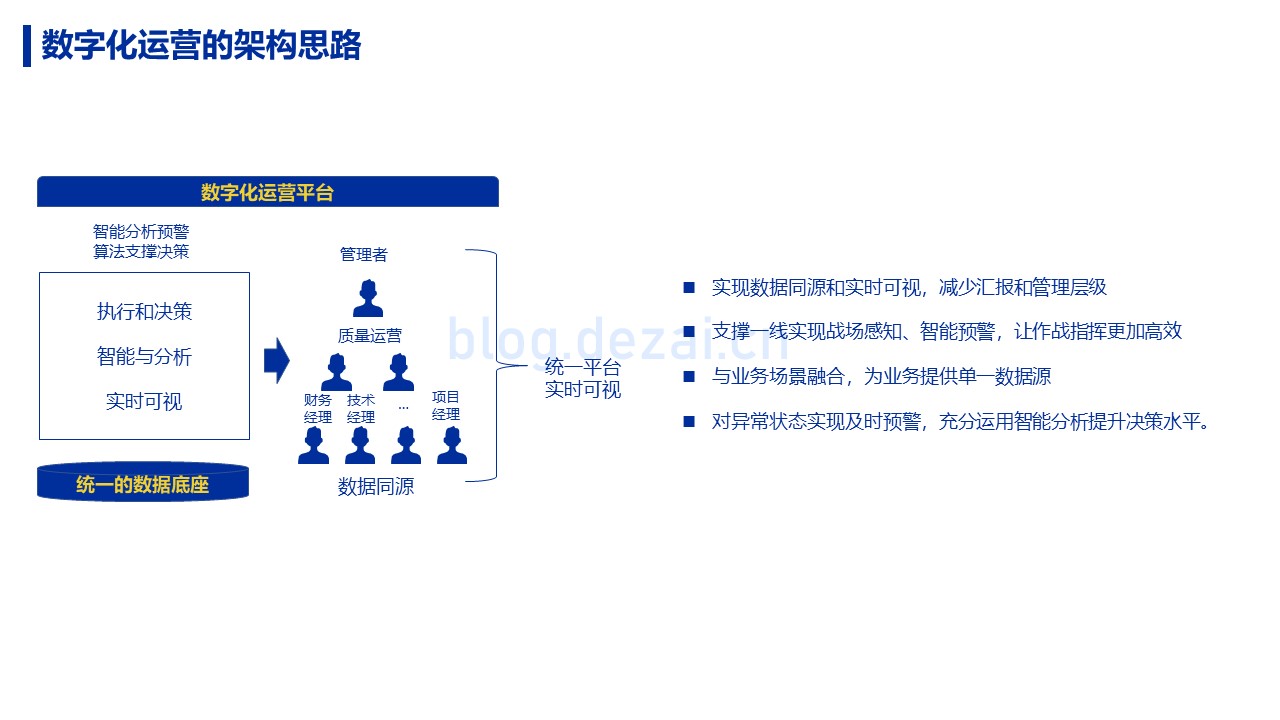 数字化运营的架构思路

数字化运营平台

智能分析预警
算法支撑决策

执行和决策

智能与分析

实时可视

统一的数据底座

管理者

质量运营

财务经理 技术经理 ... 项目经理

数据同源

统一平台
实时可视

blog.dezai.cn

■ 实现数据同源和实时可视，减少汇报和管理层级

■ 支撑一线实现战场感知、智能预警，让作战指挥更加高效

■ 与业务场景融合，为业务提供单一数据源

■ 对异常状态实现及时预警，充分运用智能分析提升决策水平。